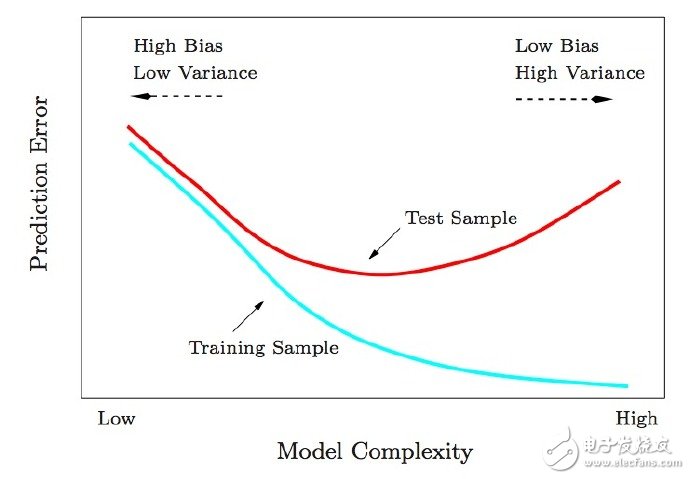 High Bias
Low Variance

Low Bias
High Variance

Prediction Error

Test Sample

Training Sample

Low

High

Model Complexity

电子发烧友
www.elecfans.com